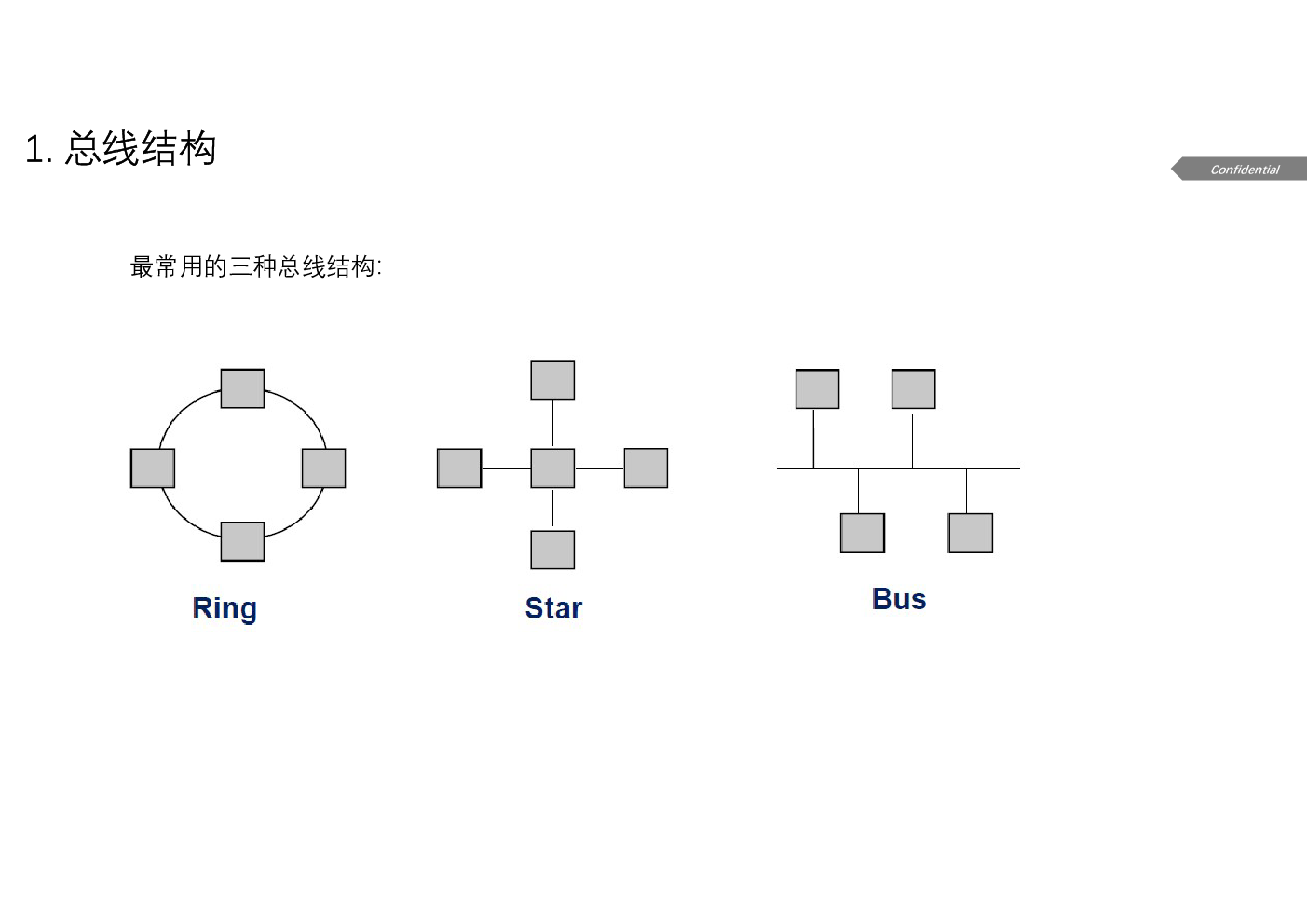 1. 总线结构

Confidential

最常用的三种总线结构:

Ring

Star

Bus